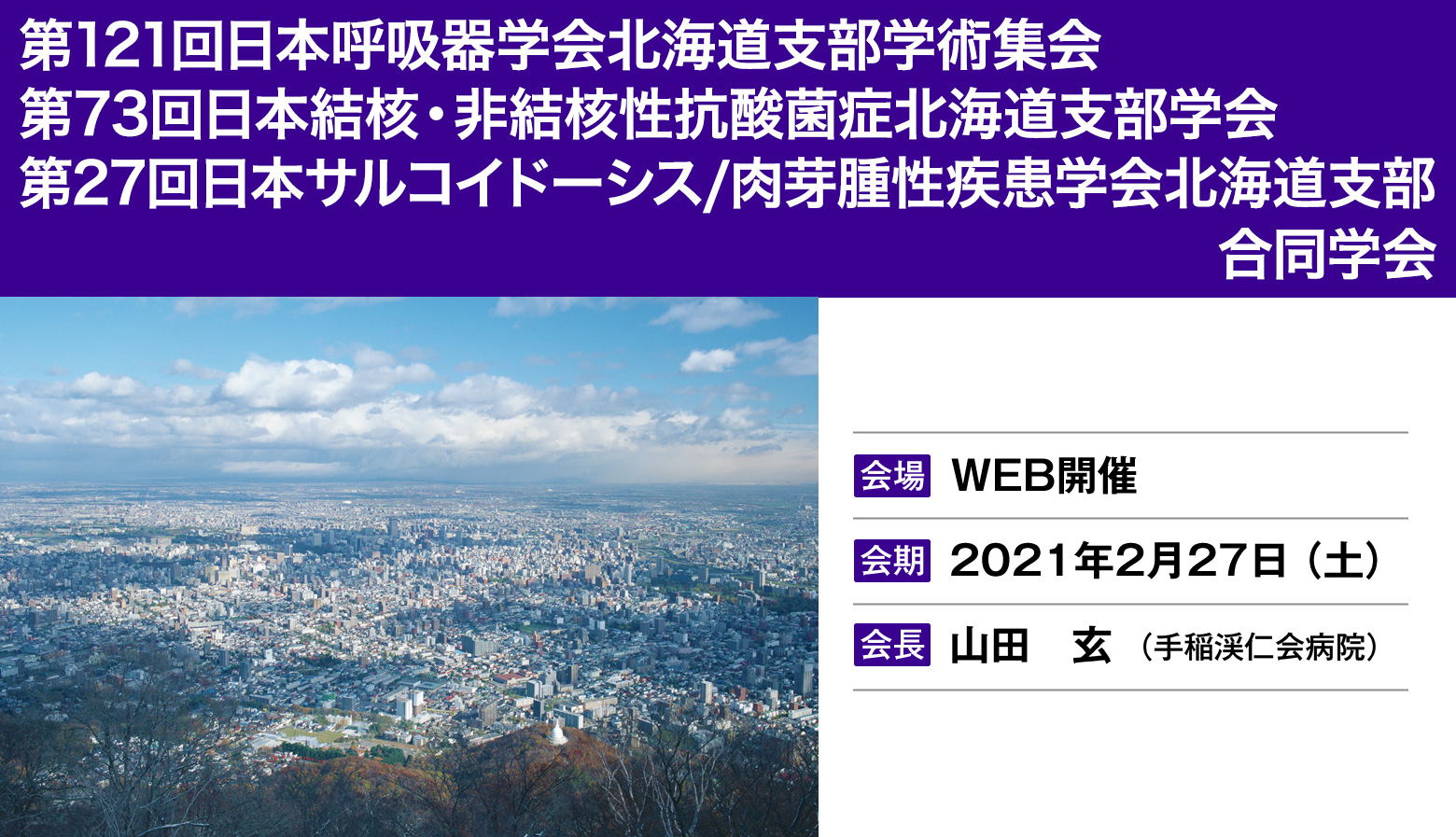 第121回日本呼吸器学会北海道支部学術集会
第73回日本結核・非結核性抗酸菌症北海道支部学会
第27回日本サルコイドーシス/肉芽腫性疾患学会北海道支部
合同学会

会場 WEB開催

会期 2021年2月27日（土）

会長 山田　玄（手稲渓仁会病院）